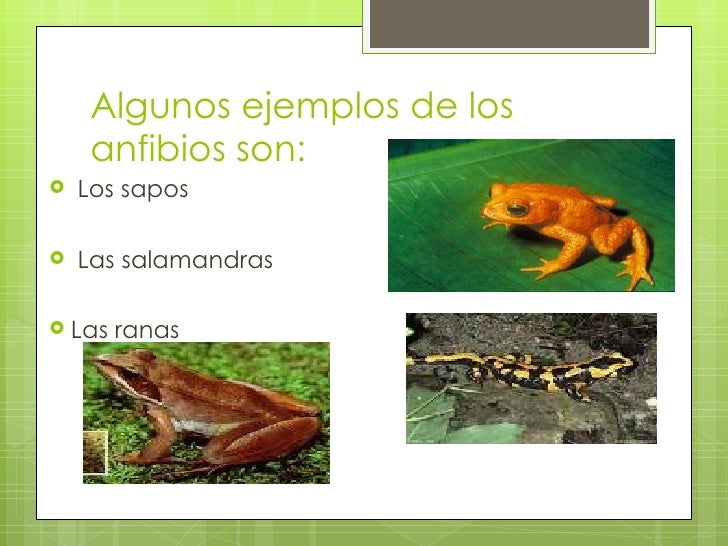 Algunos ejemplos de los anfibios son:

Los sapos

Las salamandras

Las ranas